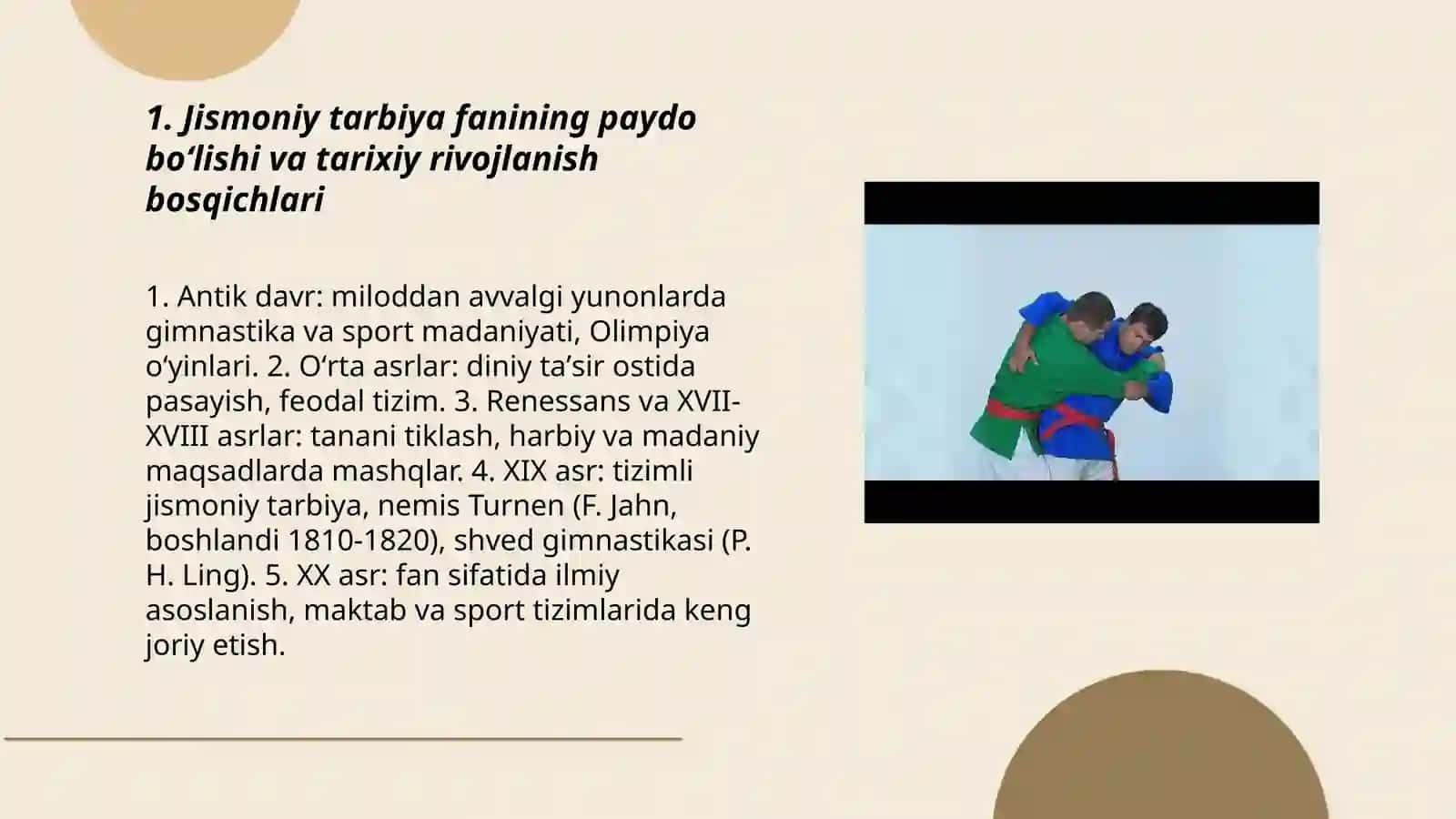 1. Jismoniy tarbiya fanining paydo bo‘lishi va tarixiy rivojlanish bosqichlari

1. Antik davr: miloddan avvalgi yunonlarda gimnastika va sport madaniyati, Olimpiya o‘yinlari. 2. O‘rta asrlar: diniy ta’sir ostida pasayish, feodal tizim. 3. Renessans va XVII-XVIII asrlar: tanani tiklash, harbiy va madaniy maqsadlarda mashqlar. 4. XIX asr: tizimli jismoniy tarbiya, nemis Turnen (F. Jahn, boshlandi 1810-1820), shved gimnastikasi (P. H. Ling). 5. XX asr: fan sifatida ilmiy asoslanish, maktab va sport tizimlarida keng joriy etish.